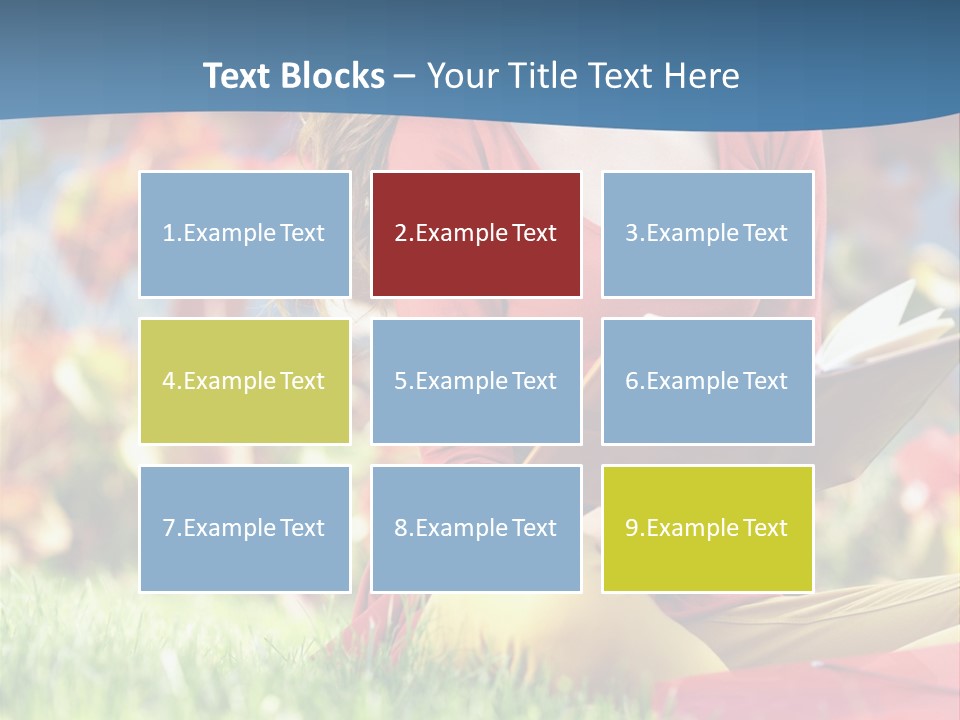 Text Blocks – Your Title Text Here

1.Example Text

2.Example Text

3.Example Text

4.Example Text

5.Example Text

6.Example Text

7.Example Text

8.Example Text

9.Example Text